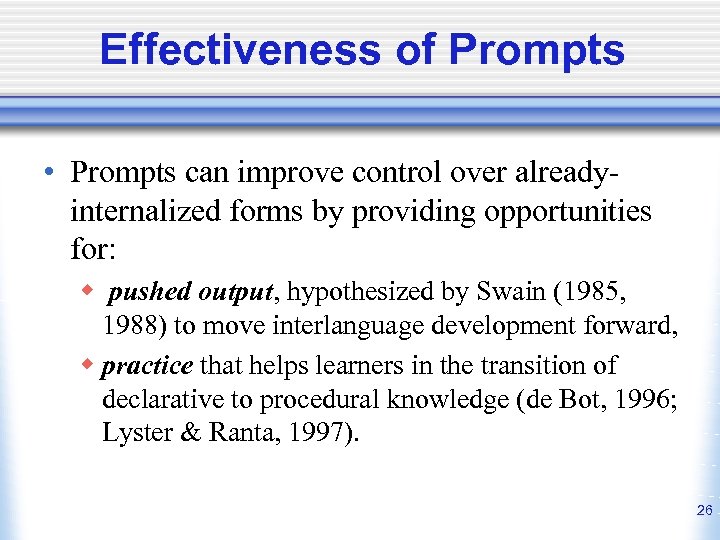 Effectiveness of Prompts

• Prompts can improve control over already-internalized forms by providing opportunities for:

◆ pushed output, hypothesized by Swain (1985, 1988) to move interlanguage development forward,

◆ practice that helps learners in the transition of declarative to procedural knowledge (de Bot, 1996; Lyster & Ranta, 1997).

26